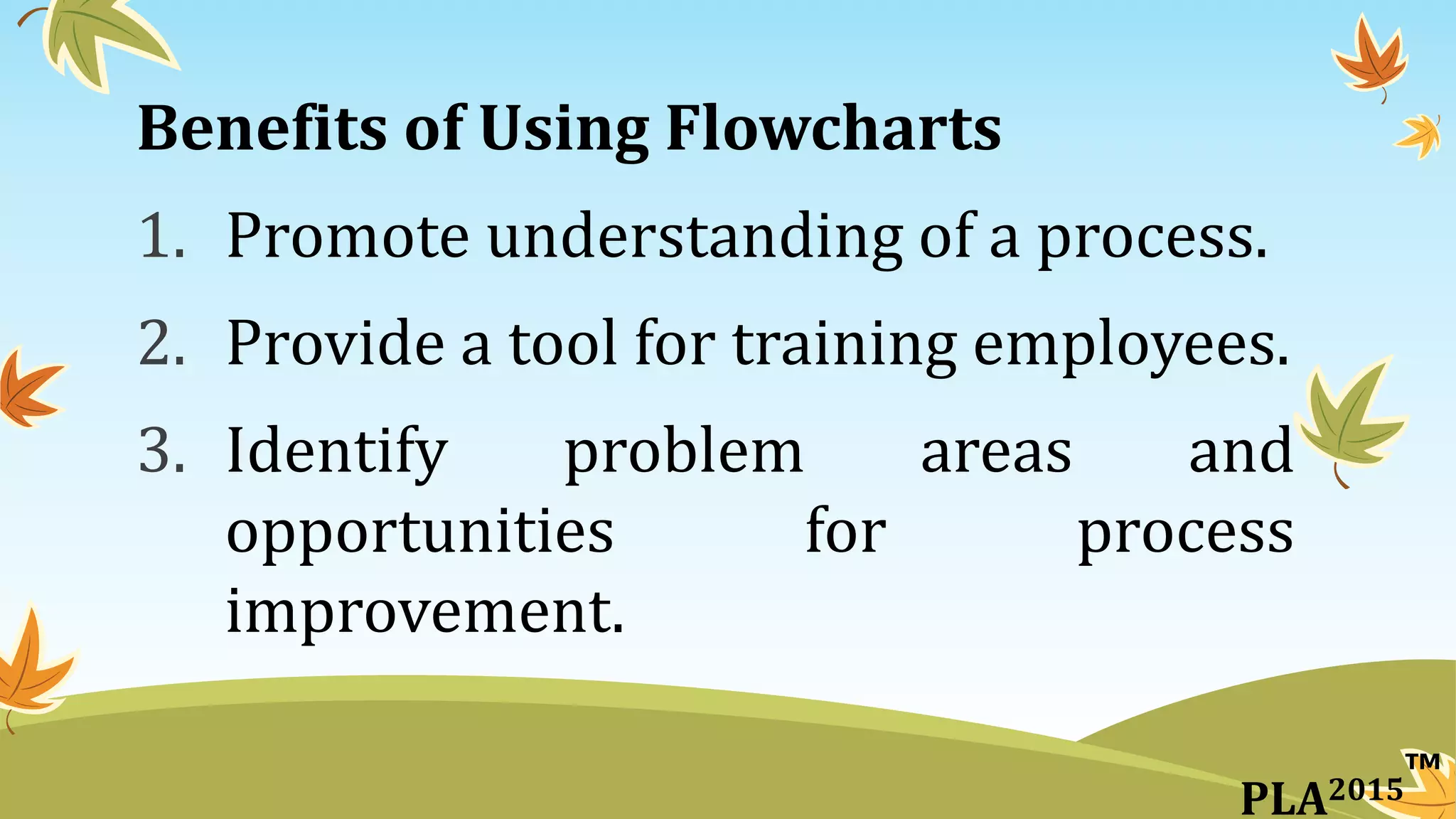 Benefits of Using Flowcharts

1. Promote understanding of a process.
2. Provide a tool for training employees.
3. Identify problem areas and opportunities for process improvement.

PLA$^{2015}$ TM